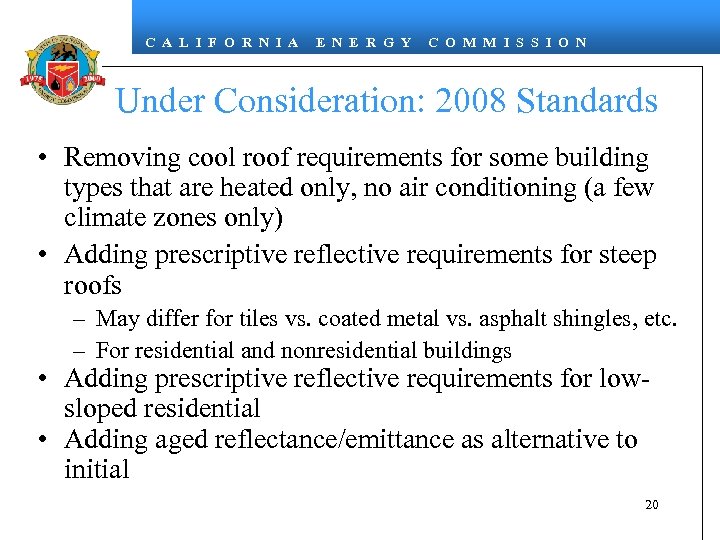 CALIFORNIA ENERGY COMMISSION

1974 2000

Under Consideration: 2008 Standards

• Removing cool roof requirements for some building types that are heated only, no air conditioning (a few climate zones only)
• Adding prescriptive reflective requirements for steep roofs
– May differ for tiles vs. coated metal vs. asphalt shingles, etc.
– For residential and nonresidential buildings
• Adding prescriptive reflective requirements for low-sloped residential
• Adding aged reflectance/emittance as alternative to initial

20